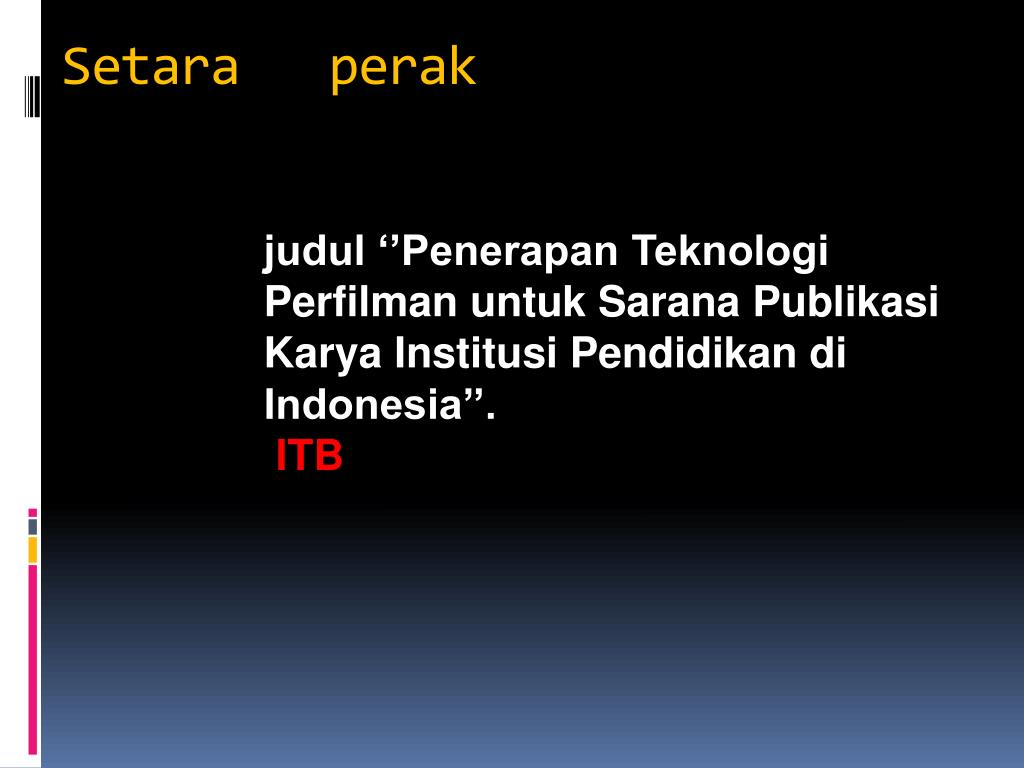 Setara perak

judul ‘’Penerapan Teknologi Perfilman untuk Sarana Publikasi Karya Institusi Pendidikan di Indonesia’’.
ITB